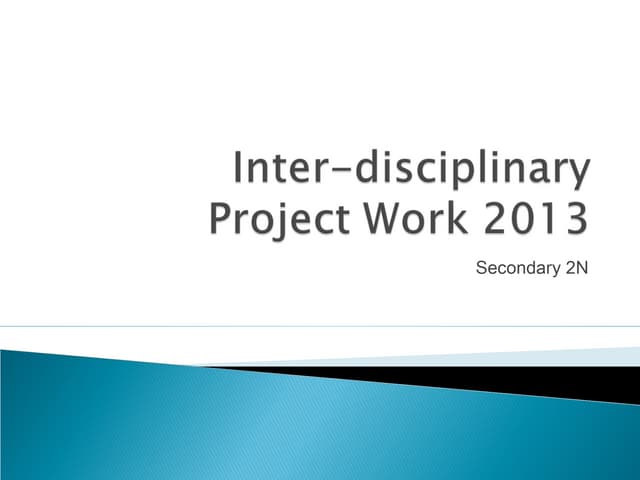 Inter-disciplinary Project Work 2013

Secondary 2N